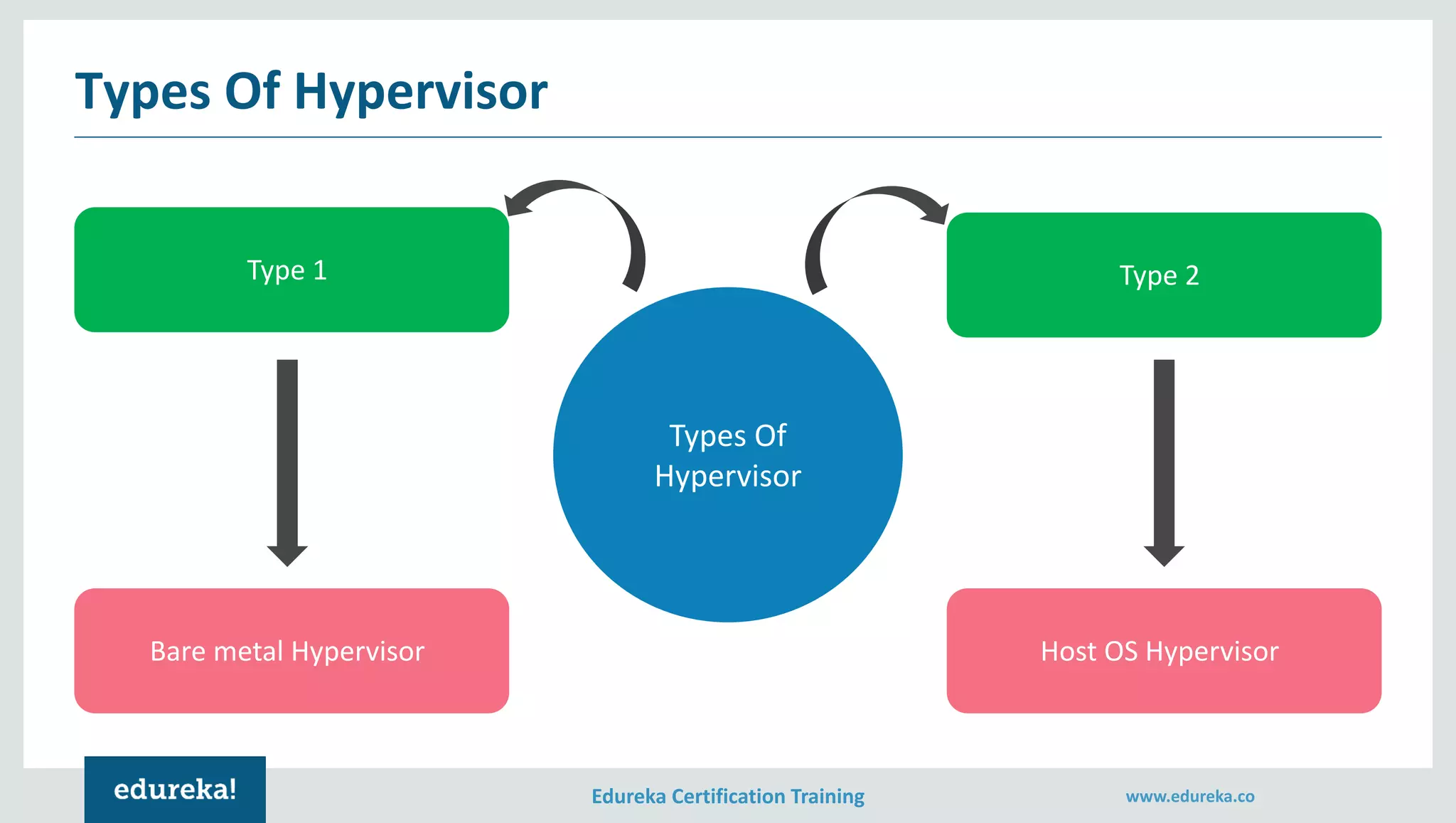 Types Of Hypervisor

Type 1

Types Of Hypervisor

Type 2

Bare metal Hypervisor

Host OS Hypervisor

edureka!

Edureka Certification Training

www.edureka.co